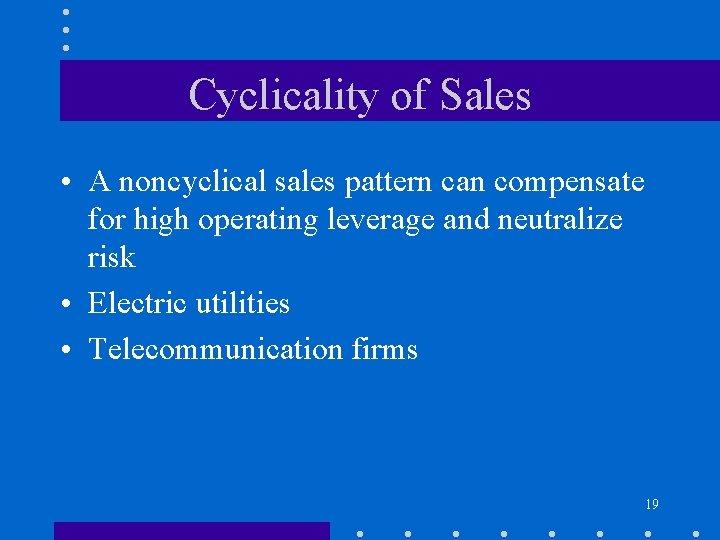 Cyclicality of Sales

• A noncyclical sales pattern can compensate for high operating leverage and neutralize risk
• Electric utilities
• Telecommunication firms

19